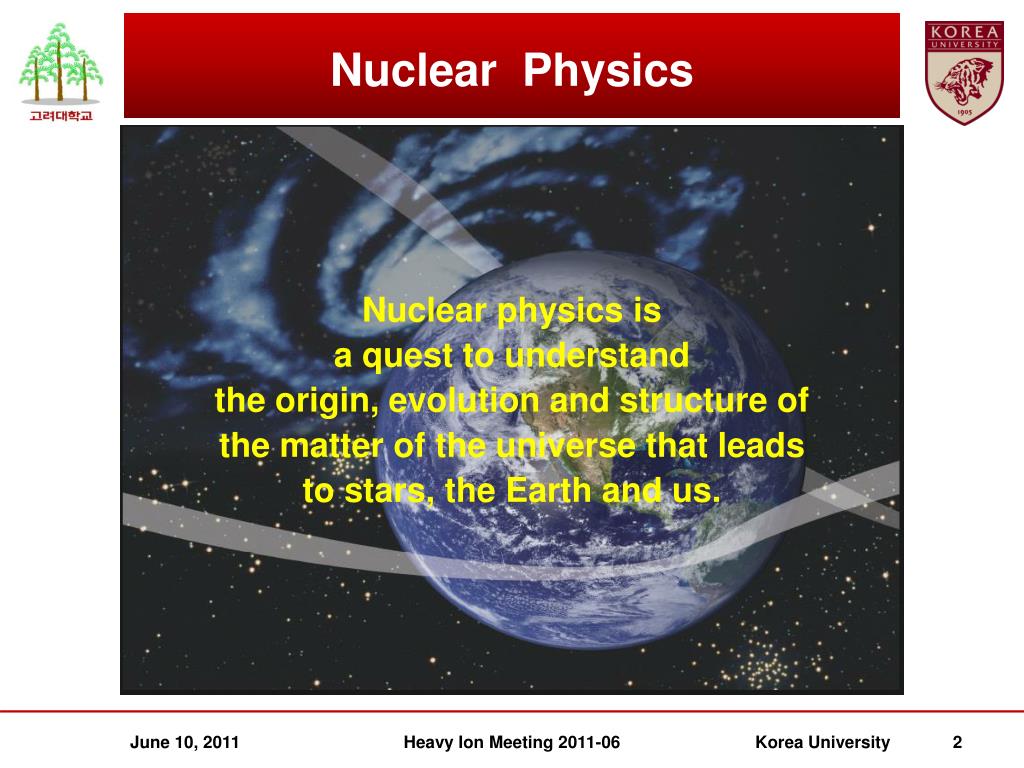 고려대학교

Nuclear Physics

KOREA UNIVERSITY

1905

Nuclear physics is
a quest to understand
the origin, evolution and structure of
the matter of the universe that leads
to stars, the Earth and us.

June 10, 2011 Heavy Ion Meeting 2011-06 Korea University 2